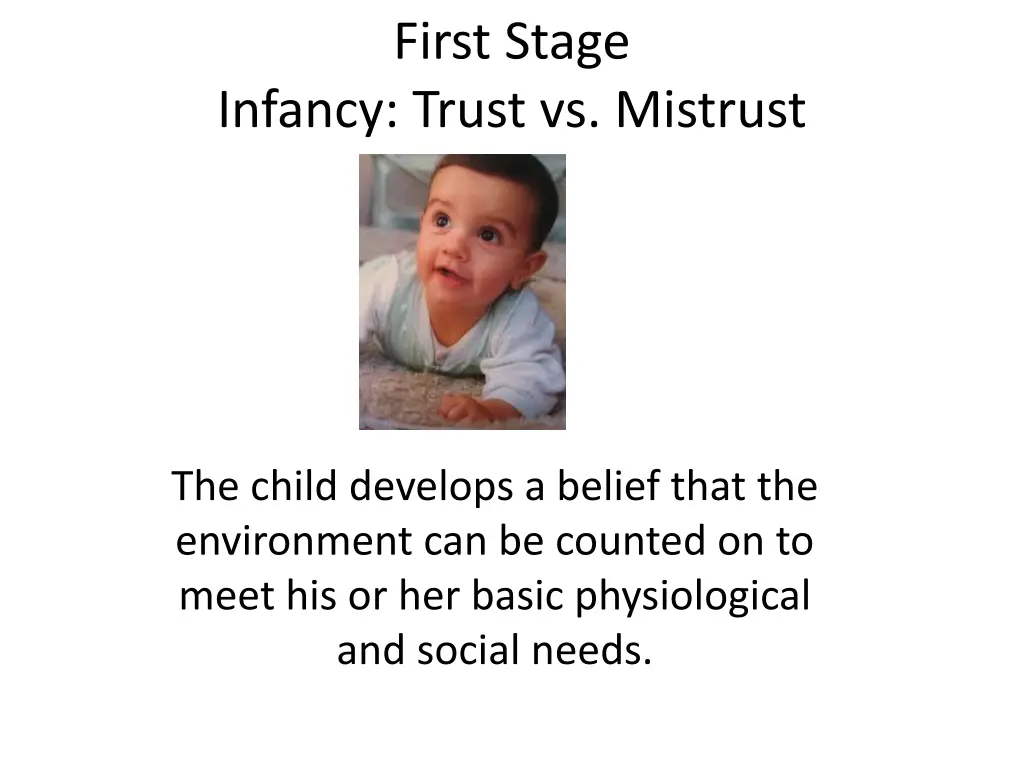 First Stage
Infancy: Trust vs. Mistrust

The child develops a belief that the environment can be counted on to meet his or her basic physiological and social needs.